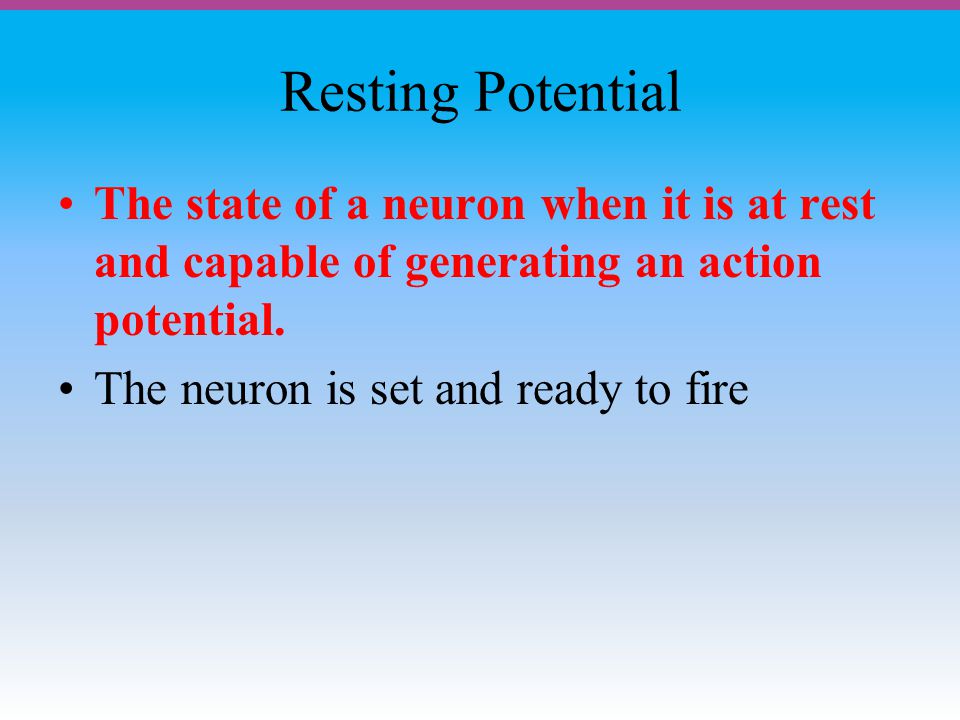 Resting Potential

• The state of a neuron when it is at rest and capable of generating an action potential.

• The neuron is set and ready to fire